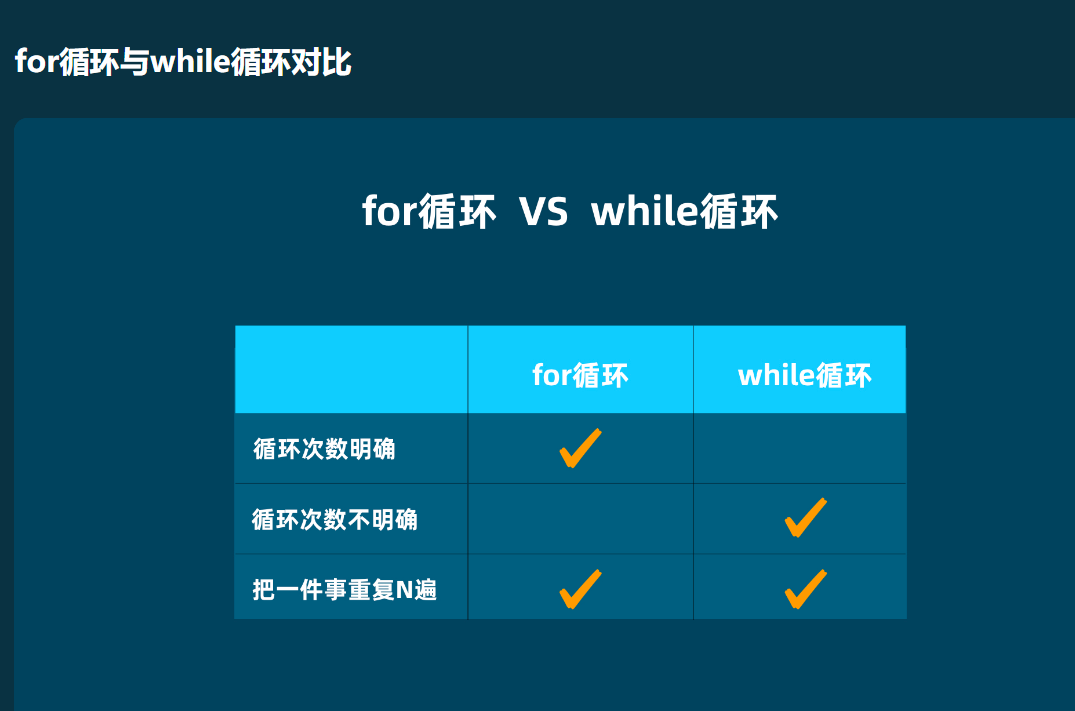 for循环与while循环对比

for循环 VS while循环

| | for循环 | while循环 |
|---|---|---|
| 循环次数明确 | ✓ | |
| 循环次数不明确 | | ✓ |
| 把一件事重复N遍 | ✓ | ✓ |